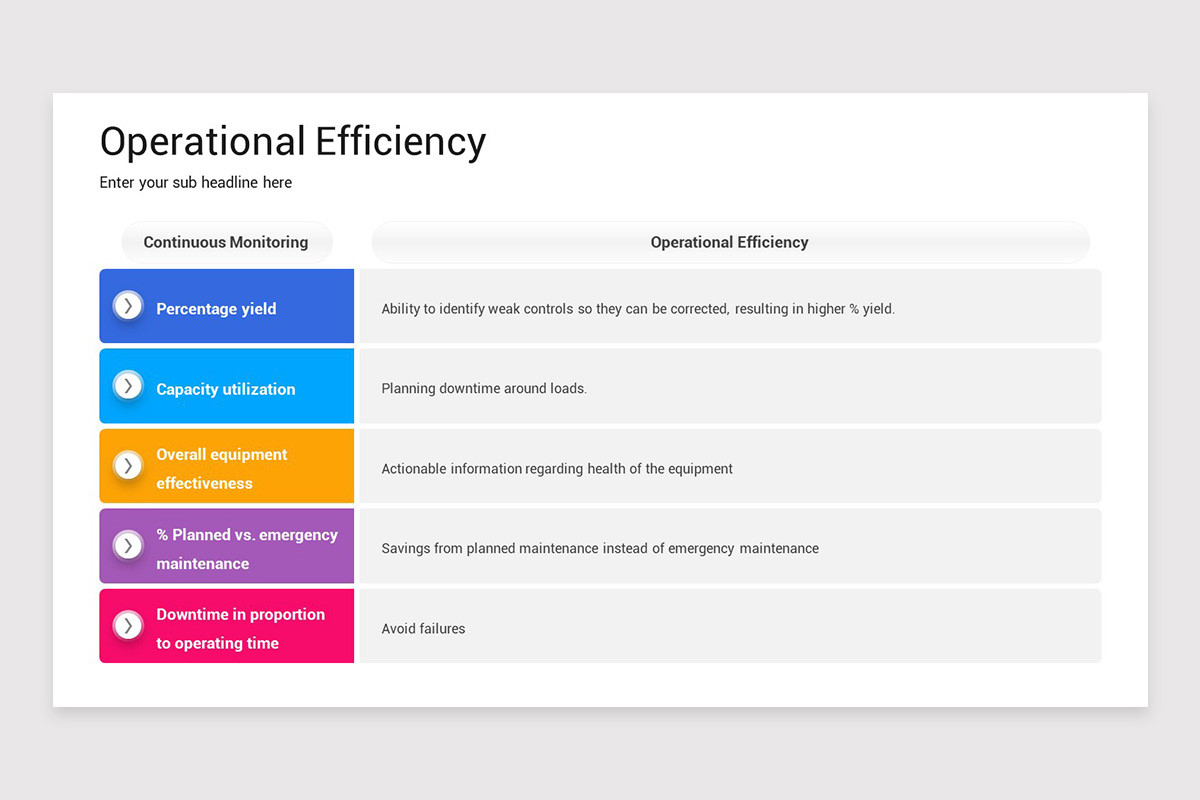 Operational Efficiency

Enter your sub headline here

| Continuous Monitoring | Operational Efficiency |
|---|---|
| Percentage yield | Ability to identify weak controls so they can be corrected, resulting in higher % yield. |
| Capacity utilization | Planning downtime around loads. |
| Overall equipment effectiveness | Actionable information regarding health of the equipment |
| % Planned vs. emergency maintenance | Savings from planned maintenance instead of emergency maintenance |
| Downtime in proportion to operating time | Avoid failures |